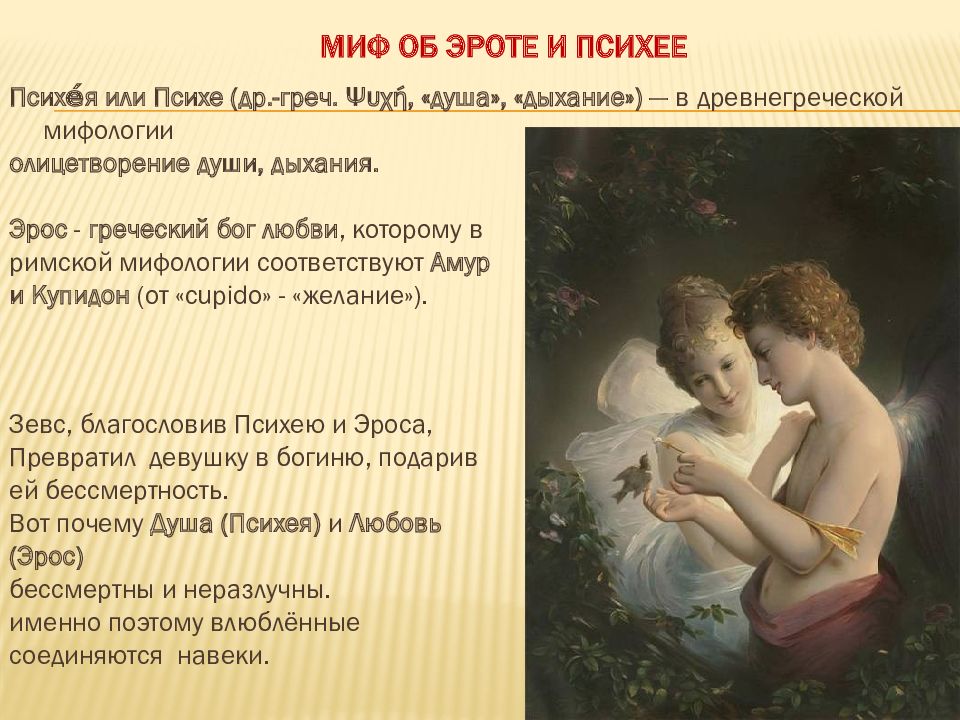 МИФ ОБ ЭРОТЕ И ПСИХЕЕ

Психе́я или Психе (др.-греч. Ψυχή, «душа», «дыхание») — в древнегреческой мифологии олицетворение души, дыхания.

Эрос - греческий бог любви, которому в римской мифологии соответствуют Амур и Купидон (от «cupido» - «желание»).

Зевс, благословив Психею и Эроса, Превратил девушку в богиню, подарив ей бессмертность.
Вот почему Душа (Психея) и Любовь (Эрос)
бессмертны и неразлучны.
именно поэтому влюблённые соединяются навеки.